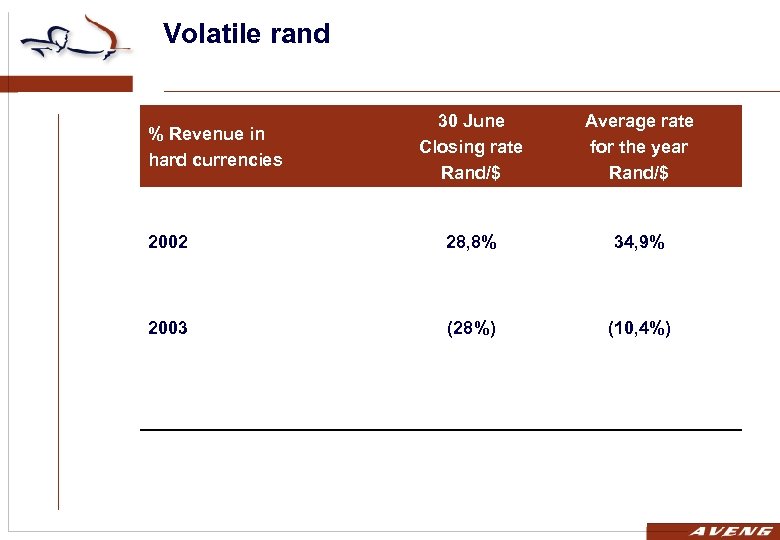 Volatile rand

| % Revenue in hard currencies | 30 June Closing rate Rand/$ | Average rate for the year Rand/$ |
|---|---|---|
| 2002 | 28,8% | 34,9% |
| 2003 | (28%) | (10,4%) |

AVENG